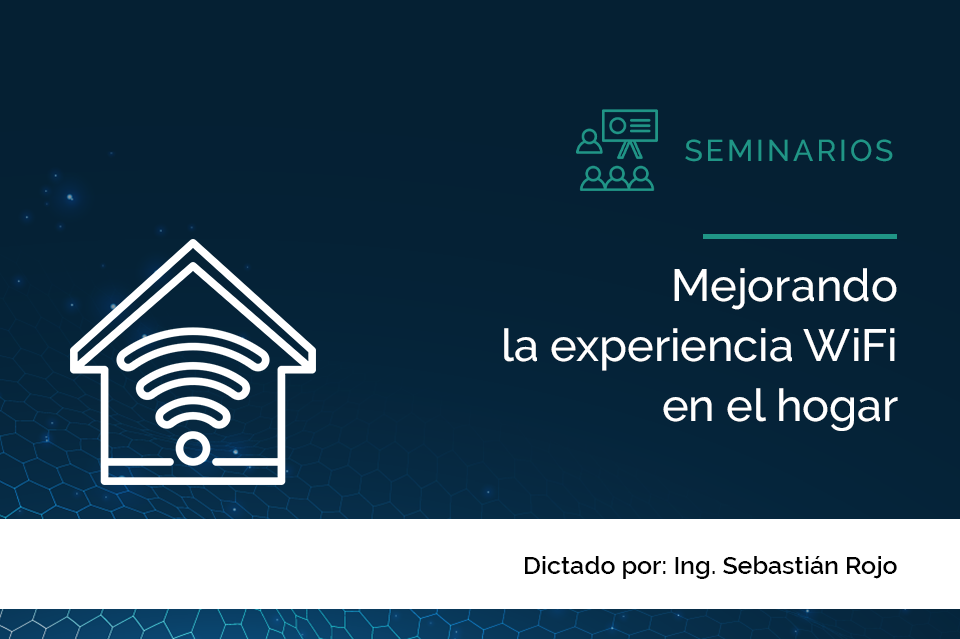 SEMINARIOS

Mejorando la experiencia WiFi en el hogar

Dictado por: Ing. Sebastián Rojo